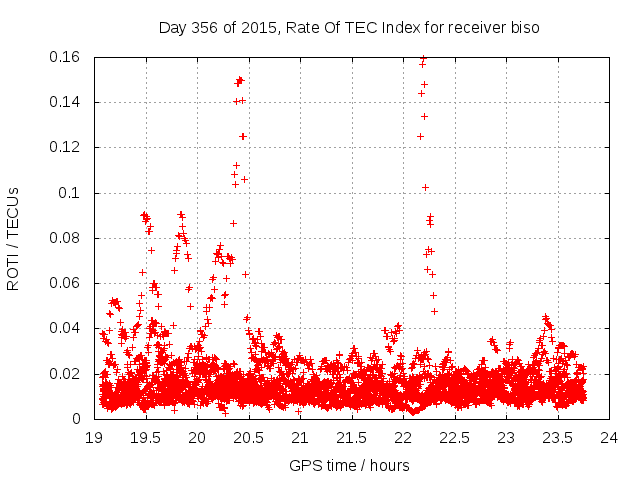 Day 356 of 2015, Rate Of TEC Index for receiver biso

ROTI / TECUs

0.16
0.14
0.12
0.1
0.08
0.06
0.04
0.02
0

19 19.5 20 20.5 21 21.5 22 22.5 23 23.5 24

GPS time / hours